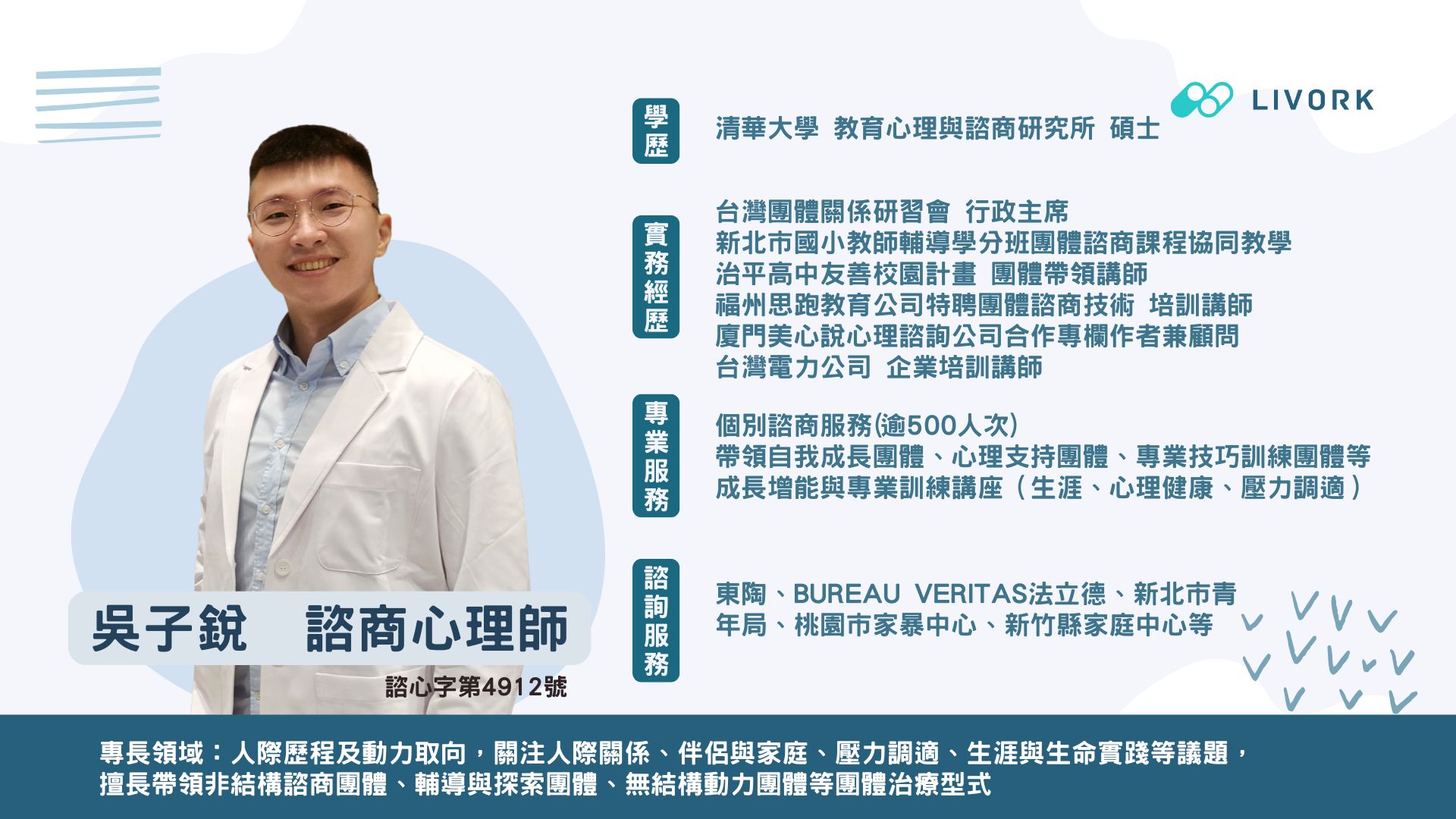 LIVORK

學歷
清華大學 教育心理與諮商研究所 碩士

實務經歷
台灣團體關係研習會 行政主席
新北市國小教師輔導學分班團體諮商課程協同教學
治平高中友善校園計畫 團體帶領講師
福州思跑教育公司特聘團體諮商技術 培訓講師
廈門美心說心理諮詢公司合作專欄作者兼顧問
台灣電力公司 企業培訓講師

專業服務
個別諮商服務(逾500人次)
帶領自我成長團體、心理支持團體、專業技巧訓練團體等
成長增能與專業訓練講座（生涯、心理健康、壓力調適）

諮詢服務
東陶、BUREAU VERITAS法立德、新北市青年局、桃園市家暴中心、新竹縣家庭中心等

吳子銳 諮商心理師
諮心字第4912號

專長領域：人際歷程及動力取向，關注人際關係、伴侶與家庭、壓力調適、生涯與生命實踐等議題，擅長帶領非結構諮商團體、輔導與探索團體、無結構動力團體等團體治療型式